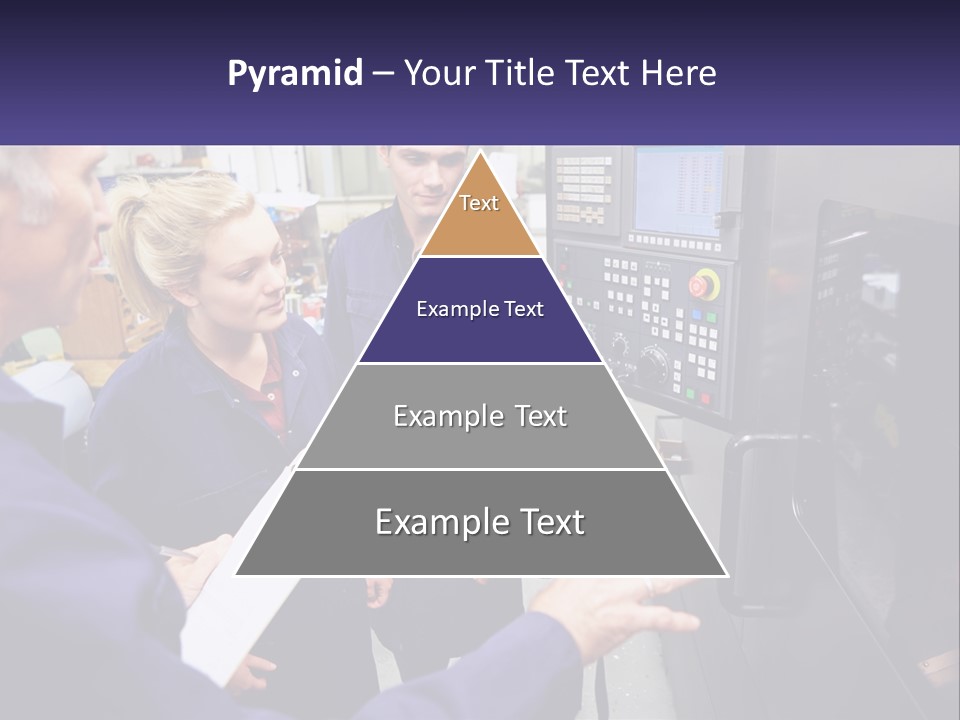 Pyramid – Your Title Text Here

Text

Example Text

Example Text

Example Text